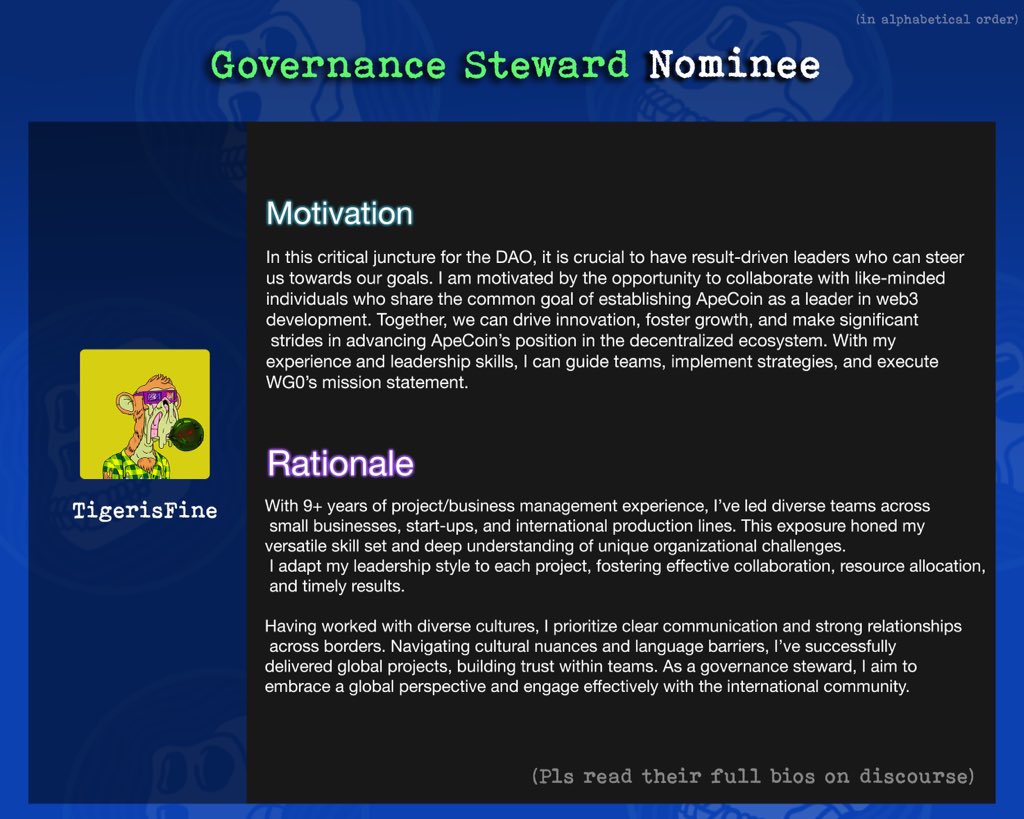 (in alphabetical order)

Governance Steward Nominee

TigerisFine

Motivation

In this critical juncture for the DAO, it is crucial to have result-driven leaders who can steer us towards our goals. I am motivated by the opportunity to collaborate with like-minded individuals who share the common goal of establishing ApeCoin as a leader in web3 development. Together, we can drive innovation, foster growth, and make significant strides in advancing ApeCoin's position in the decentralized ecosystem. With my experience and leadership skills, I can guide teams, implement strategies, and execute WG0's mission statement.

Rationale

With 9+ years of project/business management experience, I've led diverse teams across small businesses, start-ups, and international production lines. This exposure honed my versatile skill set and deep understanding of unique organizational challenges. I adapt my leadership style to each project, fostering effective collaboration, resource allocation, and timely results.

Having worked with diverse cultures, I prioritize clear communication and strong relationships across borders. Navigating cultural nuances and language barriers, I've successfully delivered global projects, building trust within teams. As a governance steward, I aim to embrace a global perspective and engage effectively with the international community.

(Pls read their full bios on discourse)